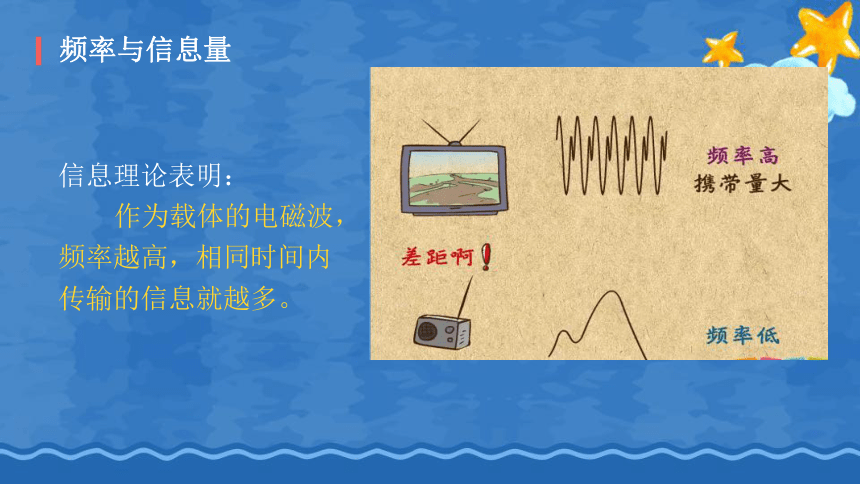 频率与信息量

信息理论表明：

作为载体的电磁波，频率越高，相同时间内传输的信息就越多。

频率高
携带量大

差距啊！

频率低